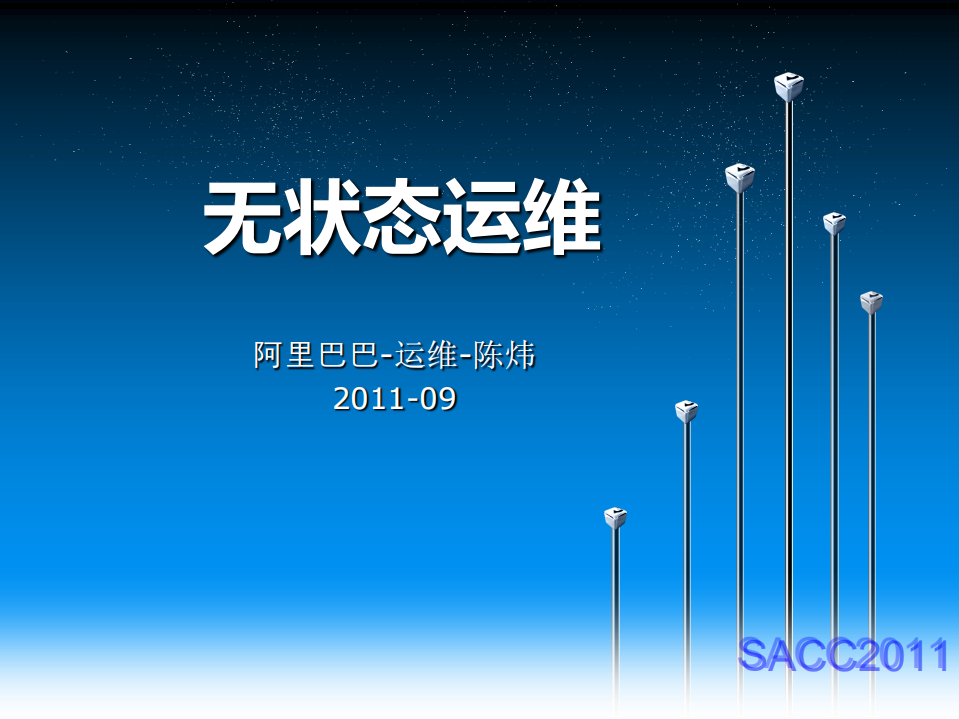 无状态运维

阿里巴巴-运维-陈炜
2011-09

SACC2011